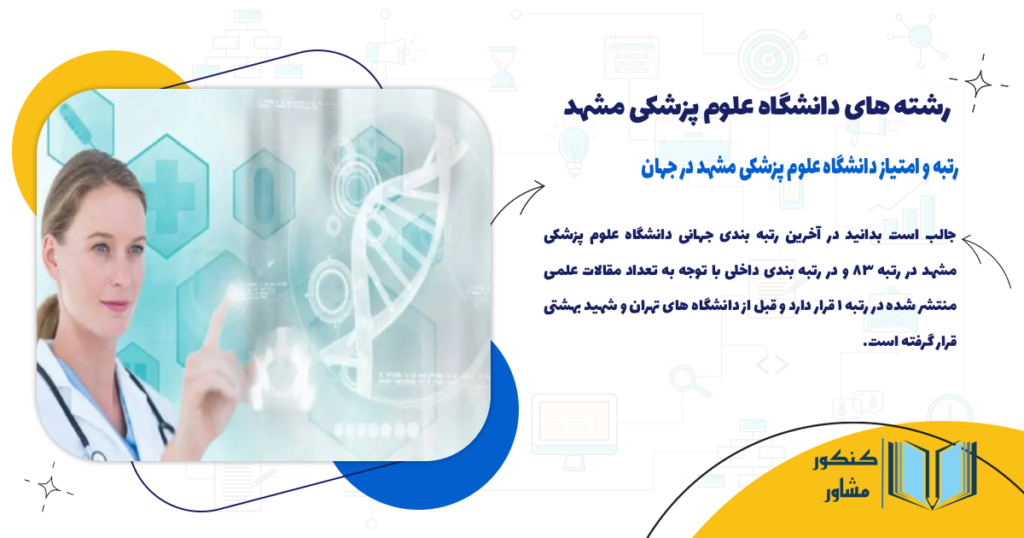 رشته های دانشگاه علوم پزشکی مشهد

رتبه و امتیاز دانشگاه علوم پزشکی مشهد در جهان

جالب است بدانید در آخرین رتبه بندی جهانی دانشگاه علوم پزشکی مشهد در رتبه ۸۳ و در رتبه بندی داخلی با توجه به تعداد مقالات علمی منتشر شده در رتبه ۱ قرار دارد و قبل از دانشگاه های تهران و شهید بهشتی قرار گرفته است.

کنکور مشاور